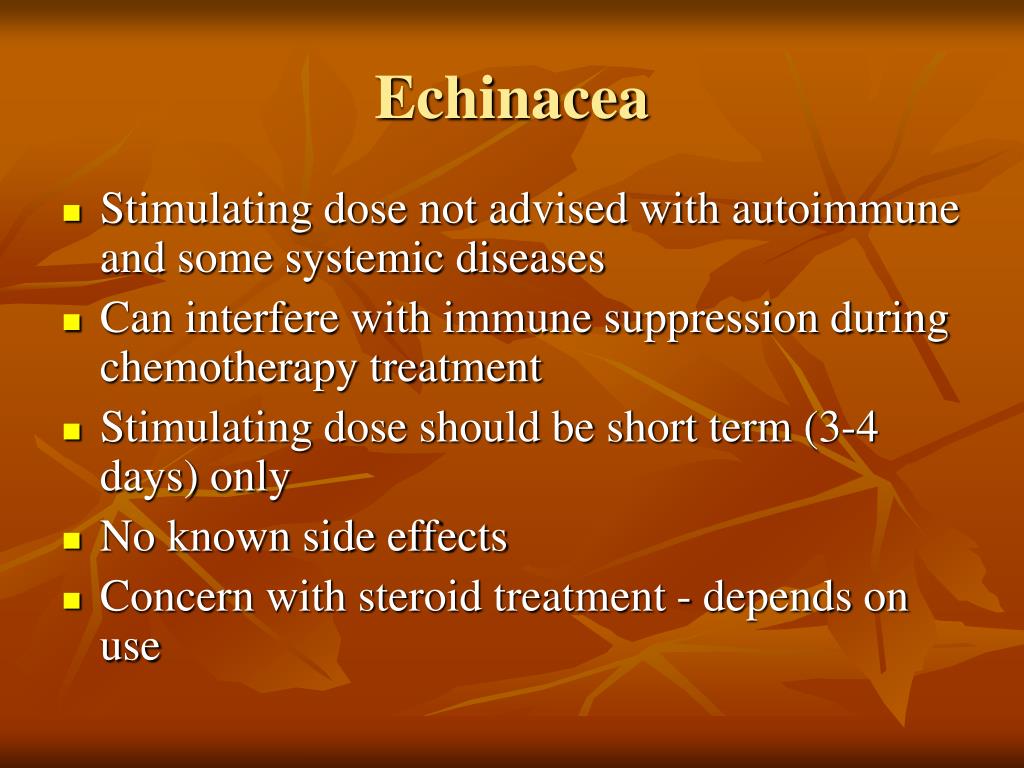 Echinacea

- Stimulating dose not advised with autoimmune and some systemic diseases
- Can interfere with immune suppression during chemotherapy treatment
- Stimulating dose should be short term (3-4 days) only
- No known side effects
- Concern with steroid treatment - depends on use